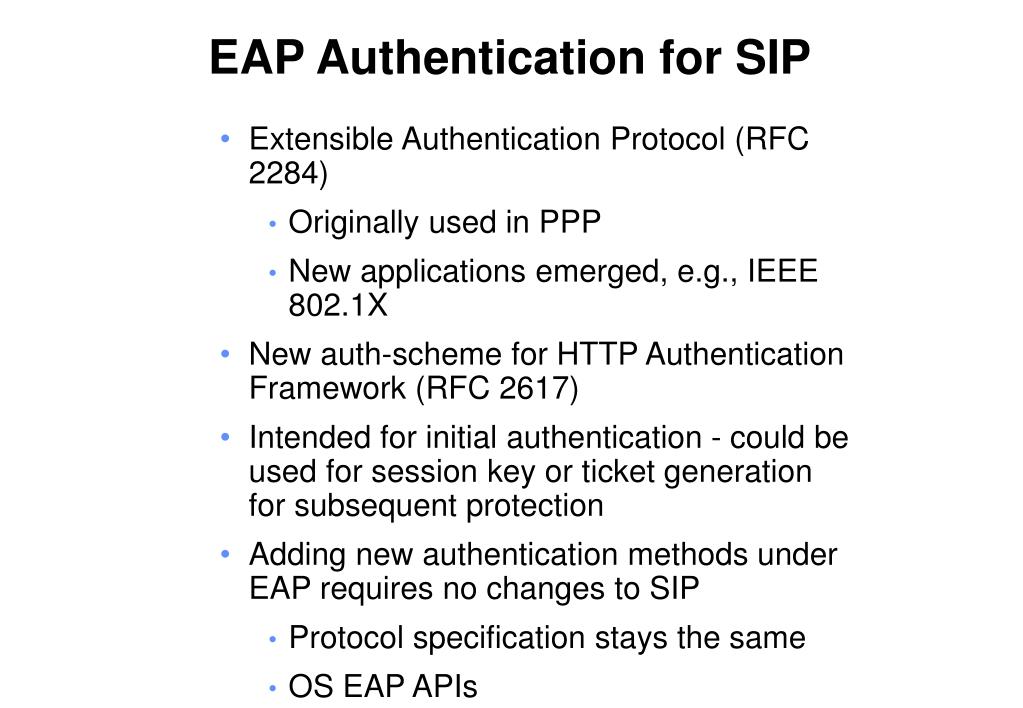 EAP Authentication for SIP

• Extensible Authentication Protocol (RFC 2284)

• Originally used in PPP

• New applications emerged, e.g., IEEE 802.1X

• New auth-scheme for HTTP Authentication Framework (RFC 2617)

• Intended for initial authentication - could be used for session key or ticket generation for subsequent protection

• Adding new authentication methods under EAP requires no changes to SIP

• Protocol specification stays the same

• OS EAP APIs